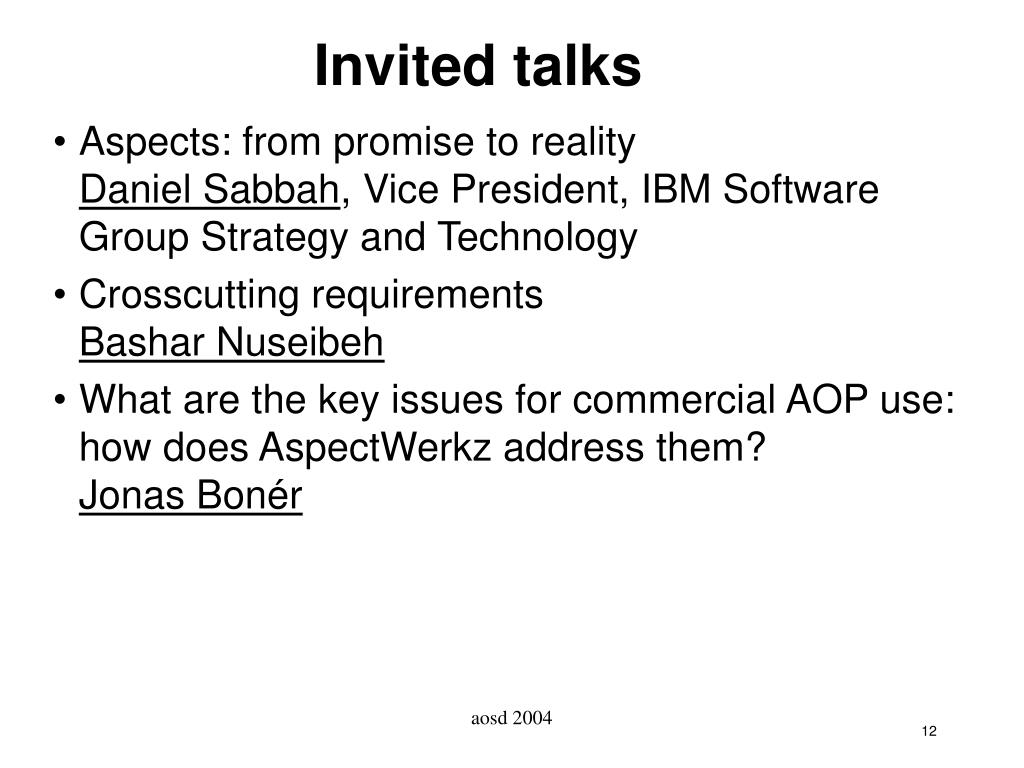 Invited talks

• Aspects: from promise to reality
Daniel Sabbah, Vice President, IBM Software Group Strategy and Technology

• Crosscutting requirements
Bashar Nuseibeh

• What are the key issues for commercial AOP use: how does AspectWerkz address them?
Jonas Bonér

aosd 2004

12